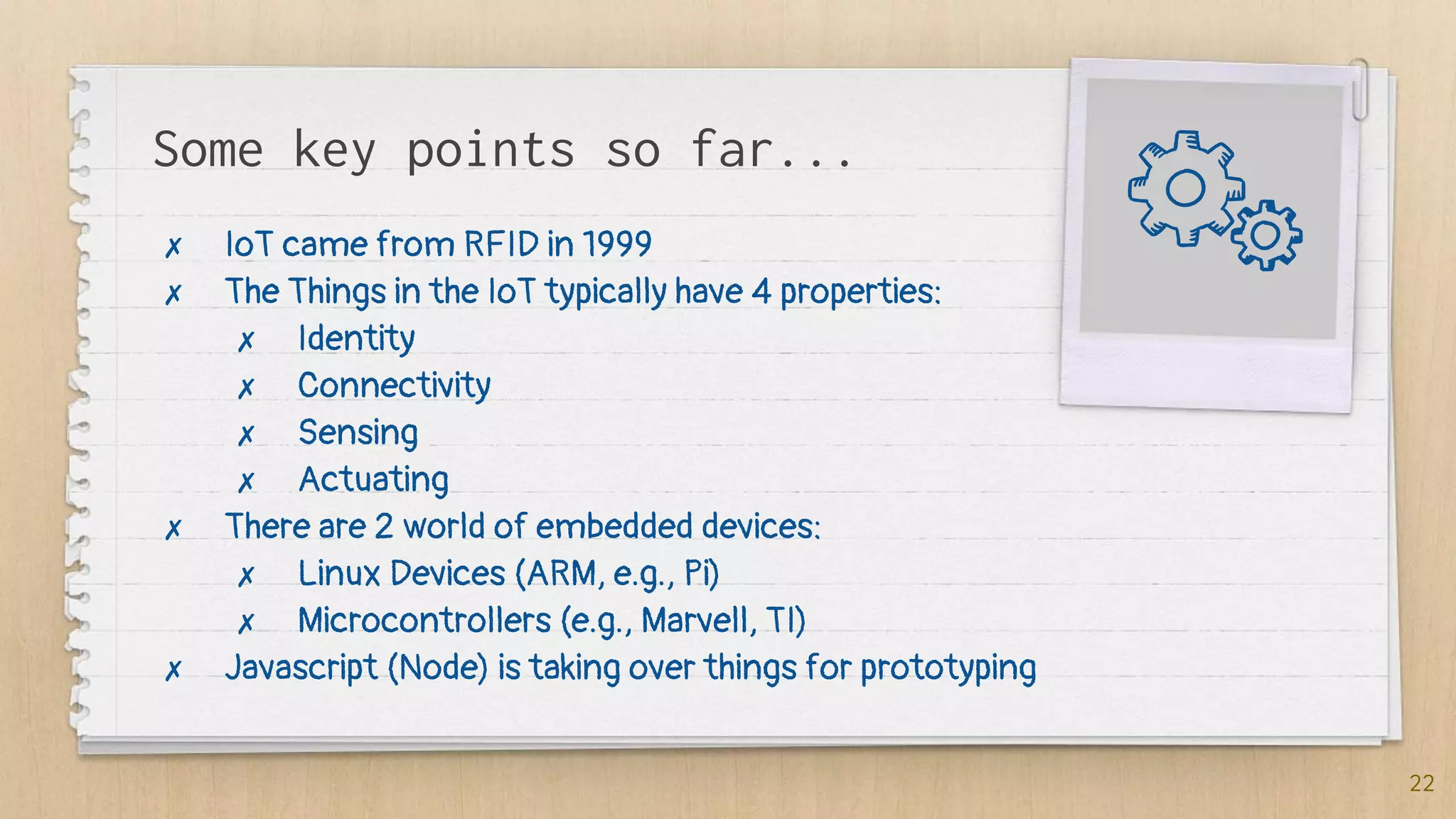 Some key points so far...

✗ IoT came from RFID in 1999
✗ The Things in the IoT typically have 4 properties:
  ✗ Identity
  ✗ Connectivity
  ✗ Sensing
  ✗ Actuating
✗ There are 2 world of embedded devices:
  ✗ Linux Devices (ARM, e.g., Pi)
  ✗ Microcontrollers (e.g., Marvell, TI)
✗ Javascript (Node) is taking over things for prototyping

22